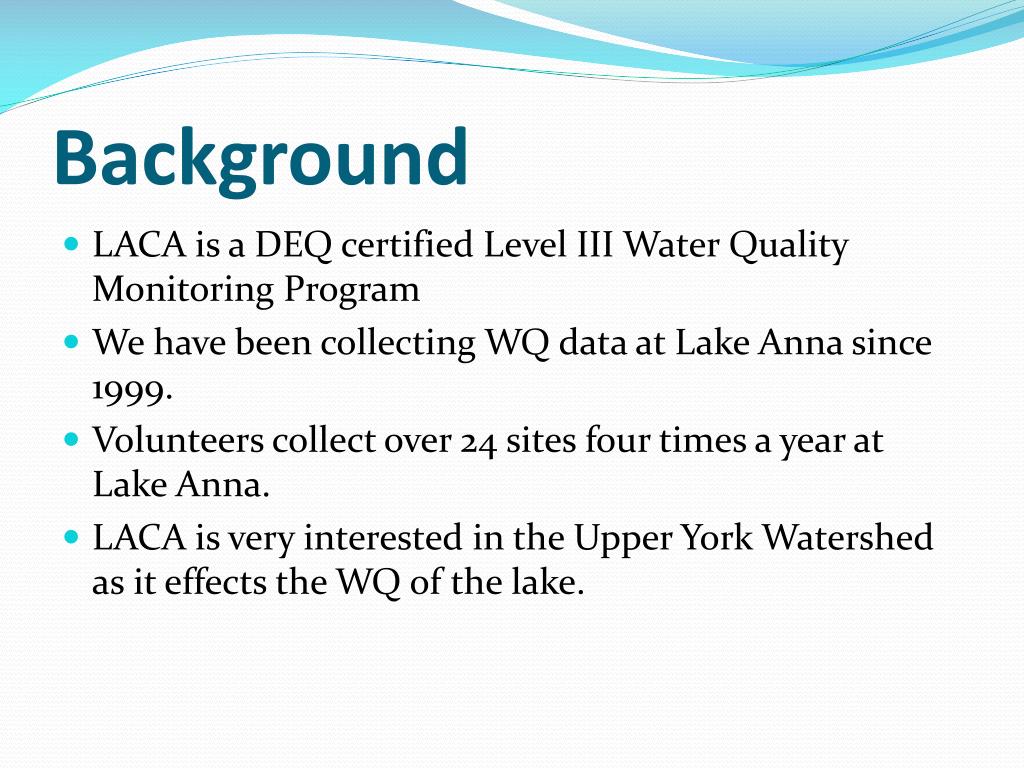 Background

- LACA is a DEQ certified Level III Water Quality Monitoring Program
- We have been collecting WQ data at Lake Anna since 1999.
- Volunteers collect over 24 sites four times a year at Lake Anna.
- LACA is very interested in the Upper York Watershed as it effects the WQ of the lake.